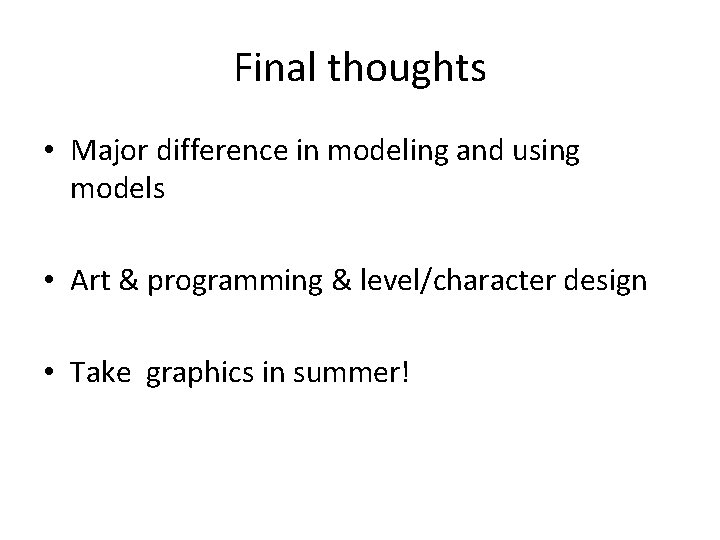 Final thoughts

• Major difference in modeling and using models

• Art & programming & level/character design

• Take graphics in summer!